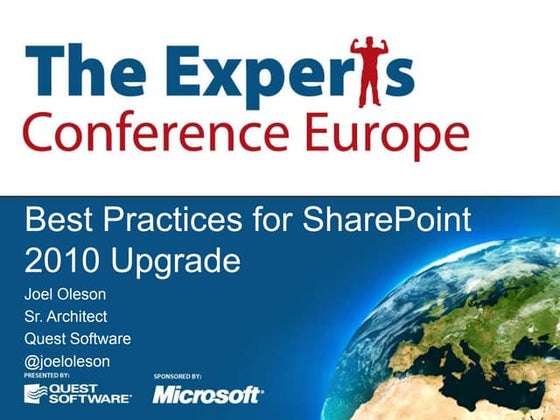 The Experts
Conference Europe

Best Practices for SharePoint 2010 Upgrade

Joel Oleson
Sr. Architect
Quest Software
@joeloleson

PRESENTED BY:
QUEST SOFTWARE

SPONSORED BY:
Microsoft